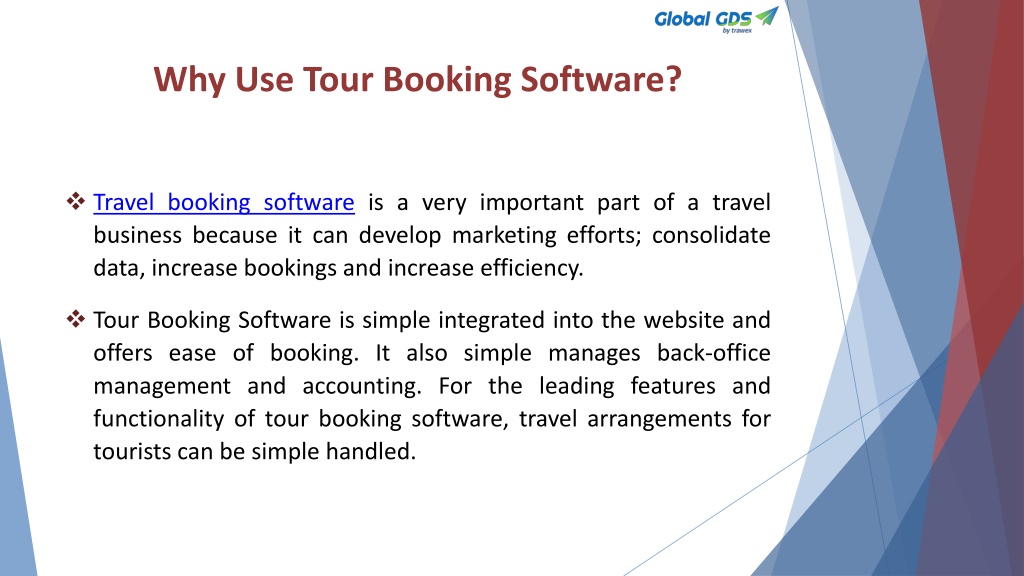 Global GDS
by trawex

Why Use Tour Booking Software?

❖ Travel booking software is a very important part of a travel business because it can develop marketing efforts; consolidate data, increase bookings and increase efficiency.

❖ Tour Booking Software is simple integrated into the website and offers ease of booking. It also simple manages back-office management and accounting. For the leading features and functionality of tour booking software, travel arrangements for tourists can be simple handled.